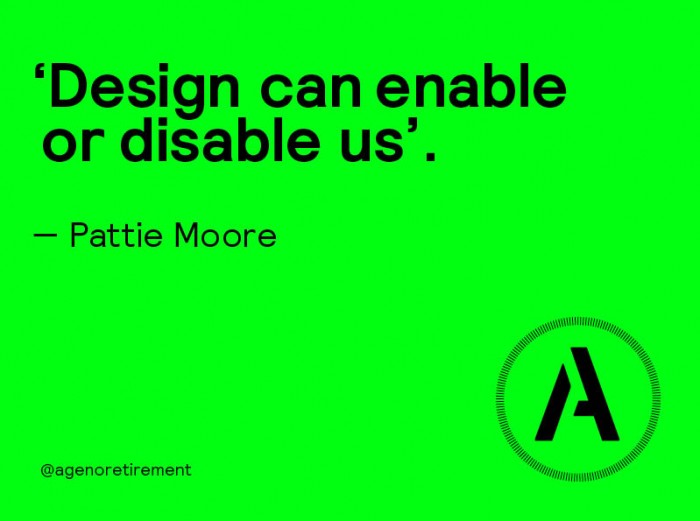 ‘Design can enable or disable us’.

— Pattie Moore

@agenoretirement

A